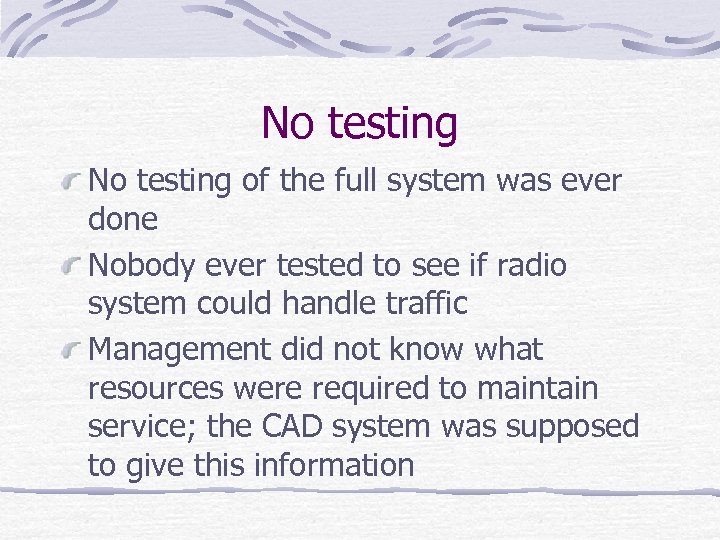 No testing

No testing of the full system was ever done

Nobody ever tested to see if radio system could handle traffic

Management did not know what resources were required to maintain service; the CAD system was supposed to give this information